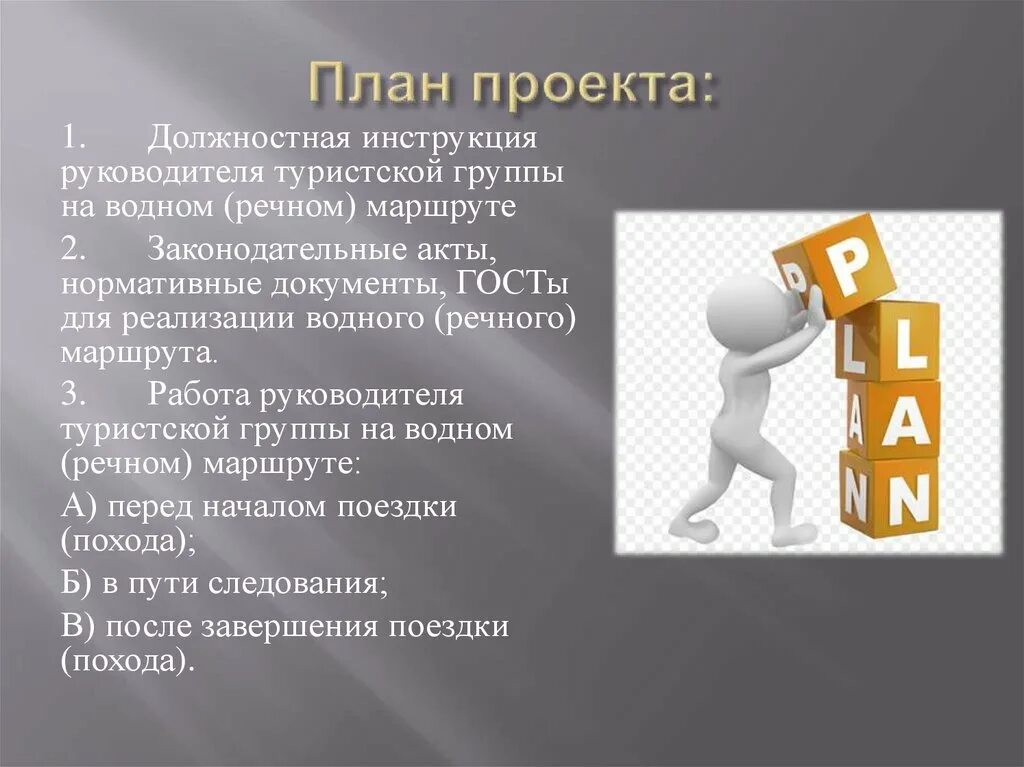 План проекта:

1. Должностная инструкция руководителя туристской группы на водном (речном) маршруте

2. Законодательные акты, нормативные документы, ГОСТы для реализации водного (речного) маршрута.

3. Работа руководителя туристской группы на водном (речном) маршруте:

А) перед началом поездки (похода);

Б) в пути следования;

В) после завершения поездки (похода).

P
L
A
N